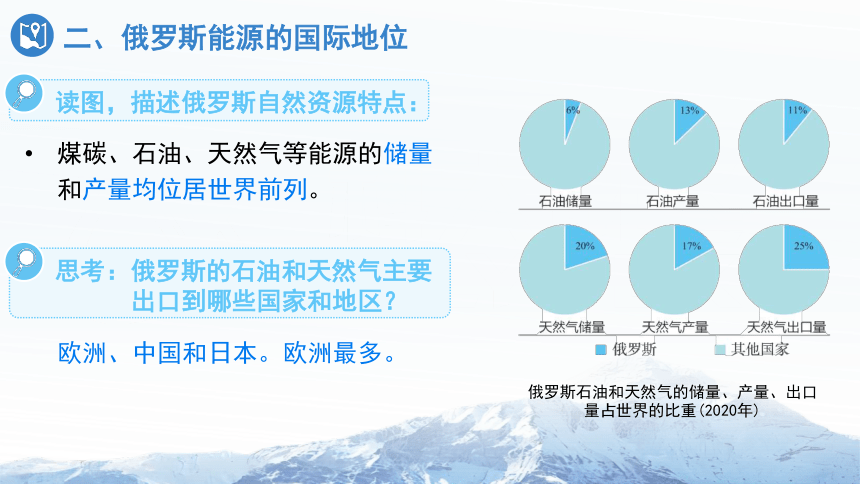 二、俄罗斯能源的国际地位

读图，描述俄罗斯自然资源特点：

• 煤碳、石油、天然气等能源的储量和产量均位居世界前列。

思考：俄罗斯的石油和天然气主要出口到哪些国家和地区？

欧洲、中国和日本。欧洲最多。

6%
石油储量

13%
石油产量

11%
石油出口量

20%
天然气储量

17%
天然气产量

25%
天然气出口量

俄罗斯 其他国家

俄罗斯石油和天然气的储量、产量、出口量占世界的比重(2020年)